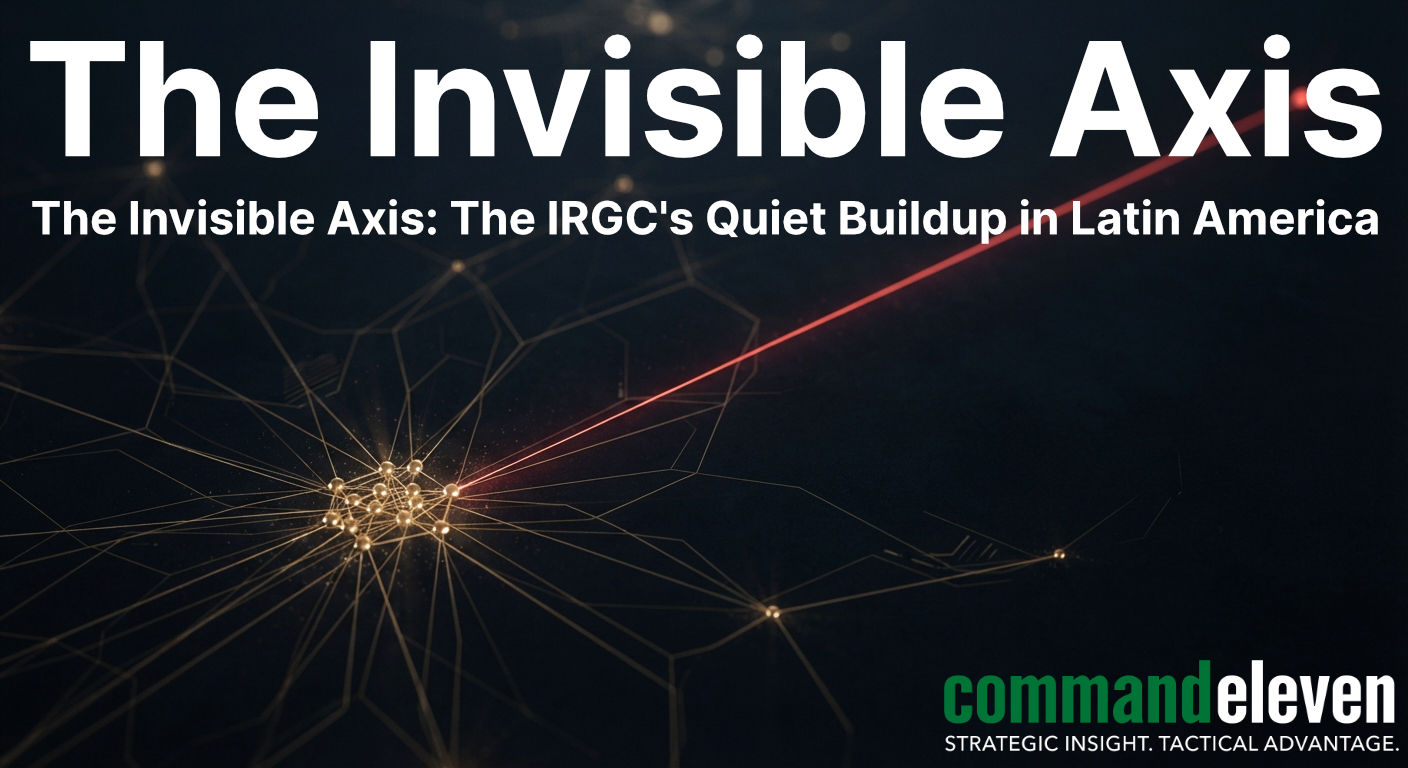 The Invisible Axis

The Invisible Axis: The IRGC's Quiet Buildup in Latin America

commandeleven
STRATEGIC INSIGHT. TACTICAL ADVANTAGE.